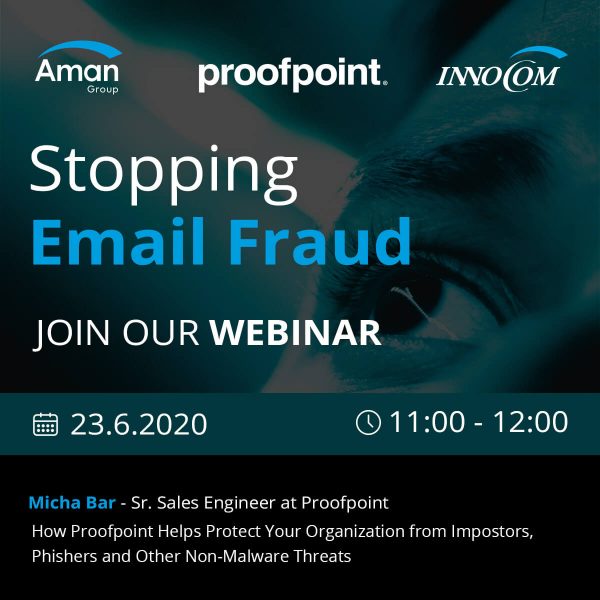 Aman
Group

proofpoint.

INNOCOM

Stopping
Email Fraud

JOIN OUR WEBINAR

23.6.2020

11:00 - 12:00

Micha Bar - Sr. Sales Engineer at Proofpoint
How Proofpoint Helps Protect Your Organization from Impostors, Phishers and Other Non-Malware Threats